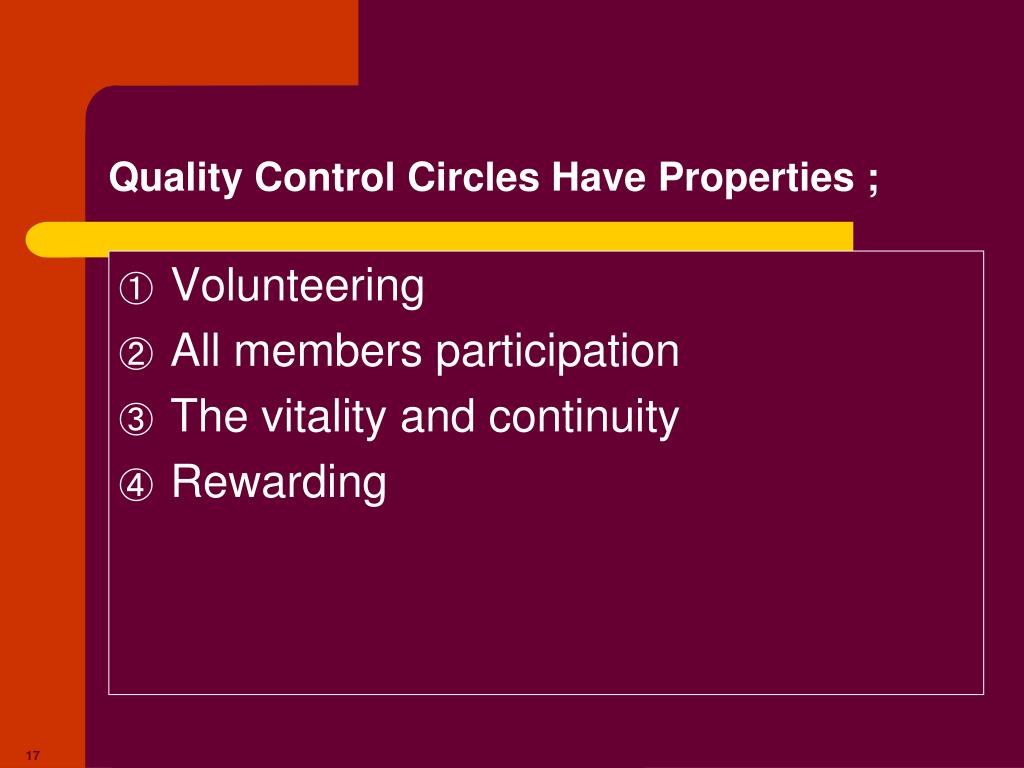 Quality Control Circles Have Properties ;

① Volunteering
② All members participation
③ The vitality and continuity
④ Rewarding

17